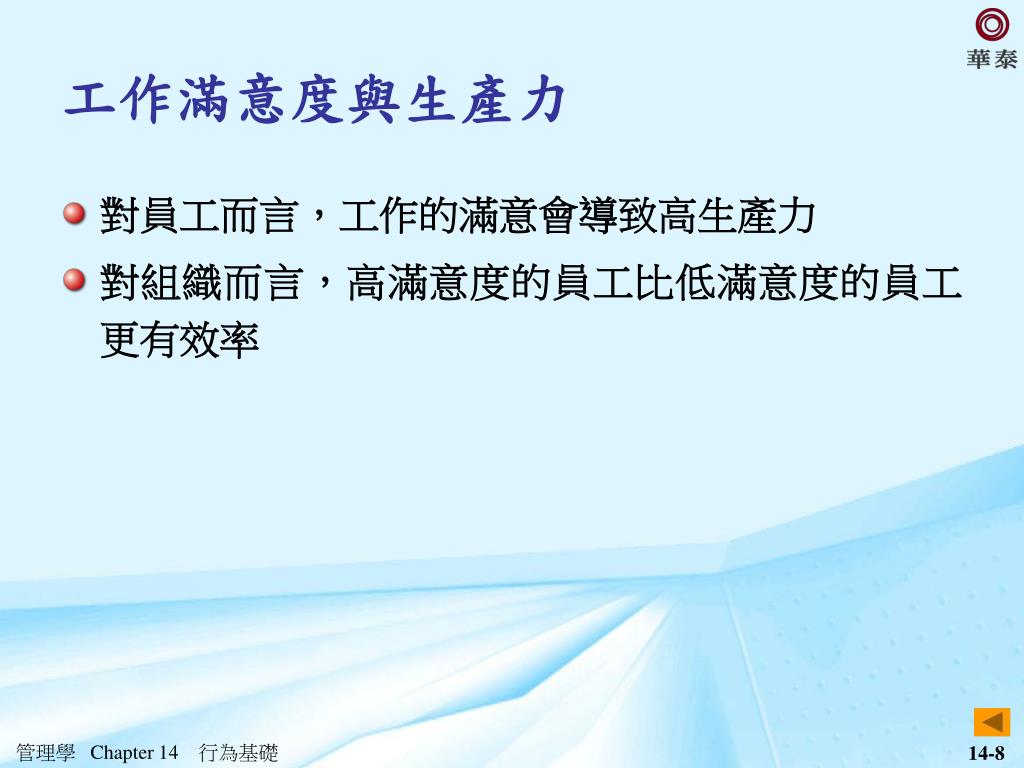 華泰

工作滿意度與生產力

對員工而言，工作的滿意會導致高生產力

對組織而言，高滿意度的員工比低滿意度的員工更有效率

管理學 Chapter 14 行為基礎

14-8